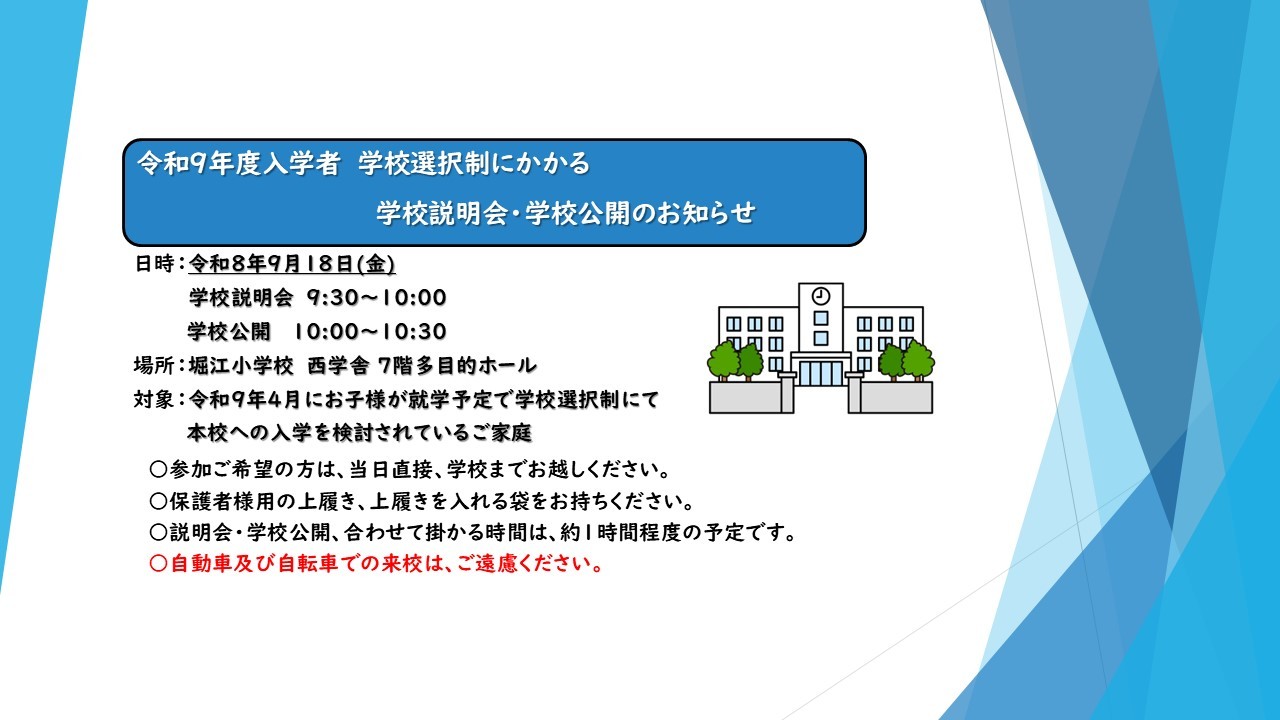 令和9年度入学者 学校選択制にかかる

学校説明会・学校公開のお知らせ

日時：令和8年9月18日(金)

学校説明会 9:30～10:00

学校公開 10:00～10:30

場所：堀江小学校 西学舎 7階多目的ホール

対象：令和9年4月にお子様が就学予定で学校選択制にて本校への入学を検討されているご家庭

○参加ご希望の方は、当日直接、学校までお越しください。

○保護者様用の上履き、上履きを入れる袋をお持ちください。

○説明会・学校公開、合わせて掛かる時間は、約1時間程度の予定です。

○自動車及び自転車での来校は、ご遠慮ください。